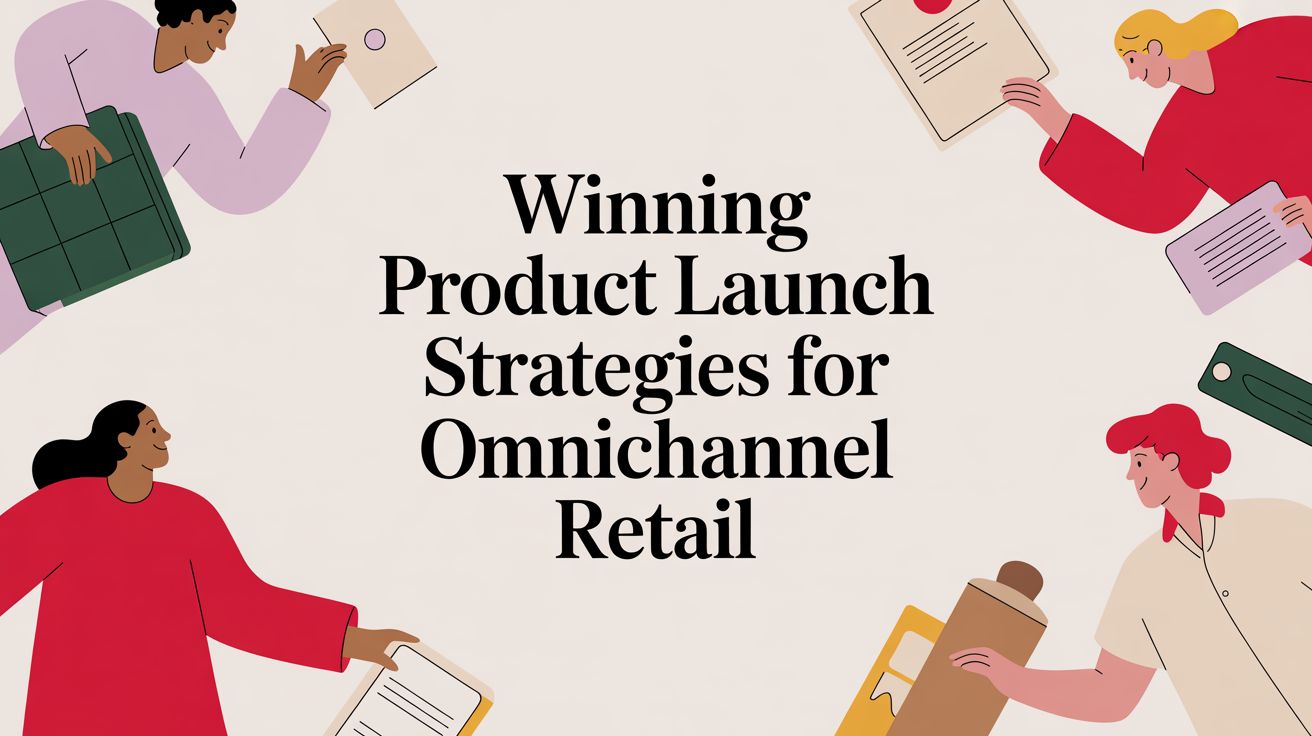 Winning Product Launch Strategies for Omnichannel Retail